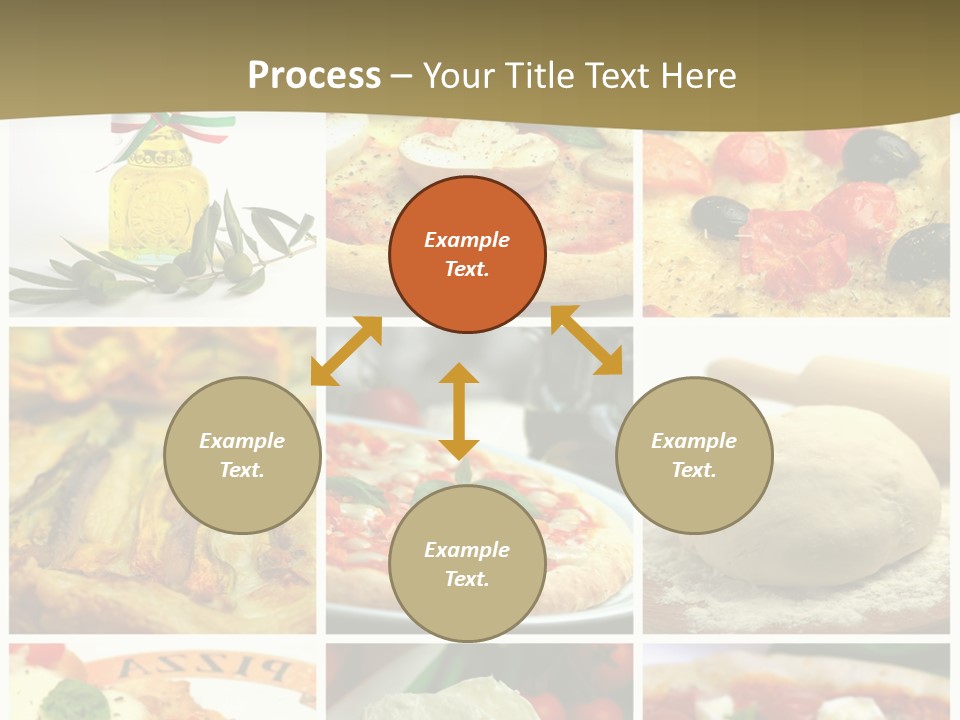 Process – Your Title Text Here

Example Text.

Example Text.

Example Text.

Example Text.

PIZZA